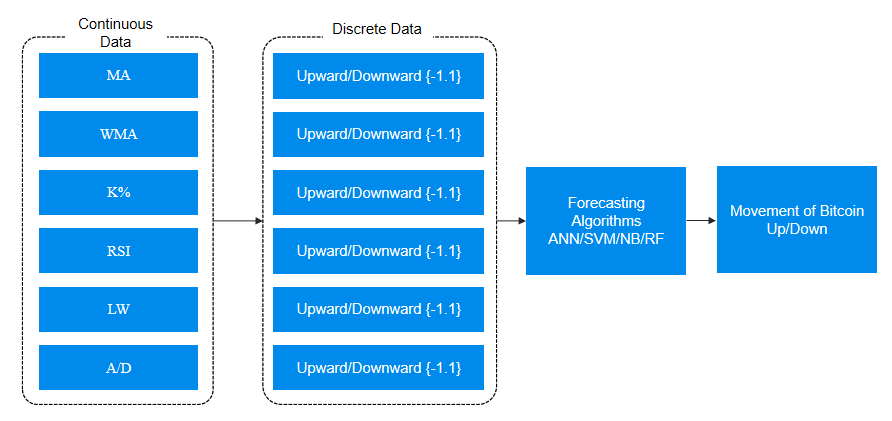 Continuous Data

MA

WMA

K%

RSI

LW

A/D

Discrete Data

Upward/Downward {-1.1}

Upward/Downward {-1.1}

Upward/Downward {-1.1}

Upward/Downward {-1.1}

Upward/Downward {-1.1}

Upward/Downward {-1.1}

Forecasting Algorithms ANN/SVM/NB/RF

Movement of Bitcoin Up/Down